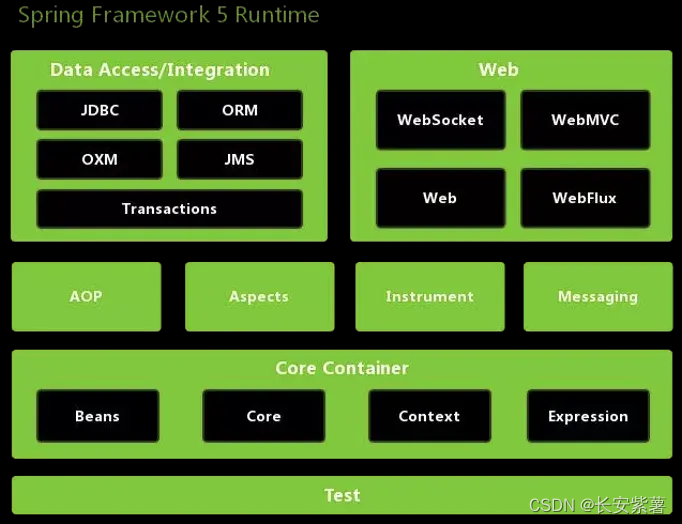 Spring Framework 5 Runtime

Data Access/Integration

JDBC

ORM

OXM

JMS

Transactions

Web

WebSocket

WebMVC

Web

WebFlux

AOP

Aspects

Instrument

Messaging

Core Container

Beans

Core

Context

Expression

Test

CSDN @长安紫薯